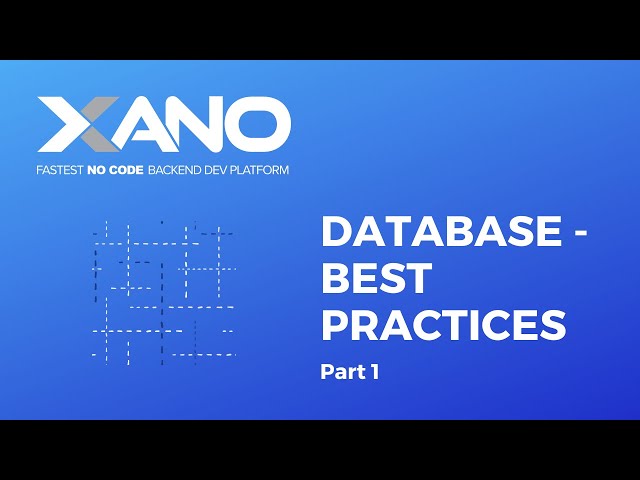 XANO
FASTEST NO CODE BACKEND DEV PLATFORM

DATABASE - BEST PRACTICES

Part 1